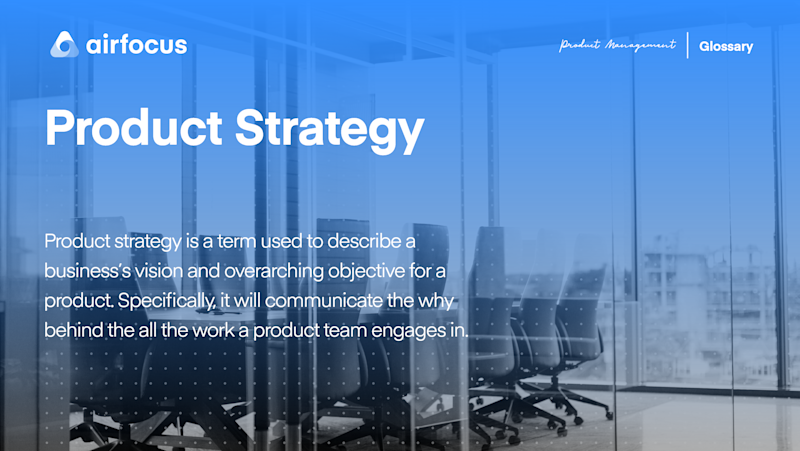 airfocus

Product Management | Glossary

Product Strategy

Product strategy is a term used to describe a business's vision and overarching objective for a product. Specifically, it will communicate the why behind the all the work a product team engages in.